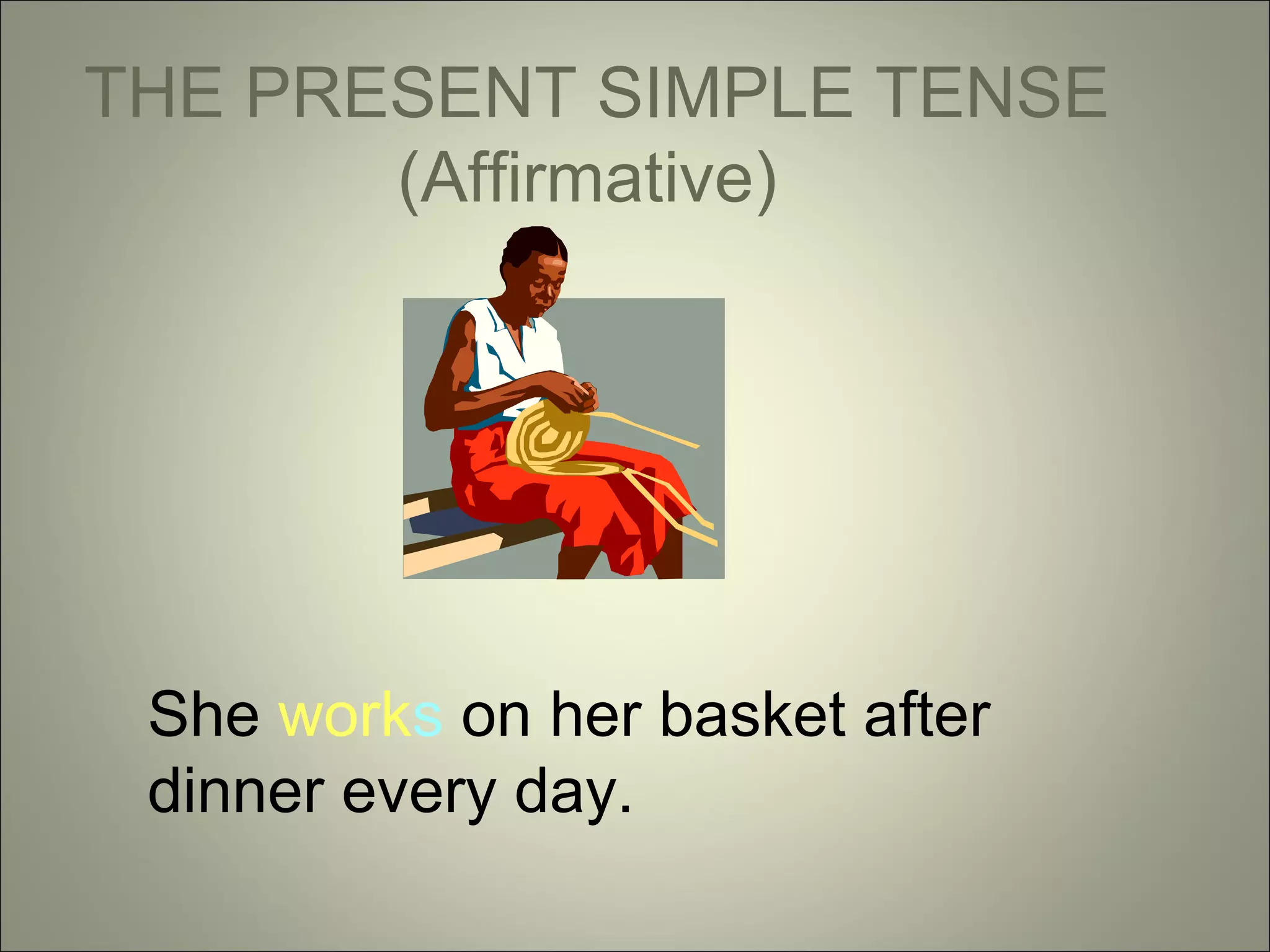 THE PRESENT SIMPLE TENSE (Affirmative)

She works on her basket after dinner every day.